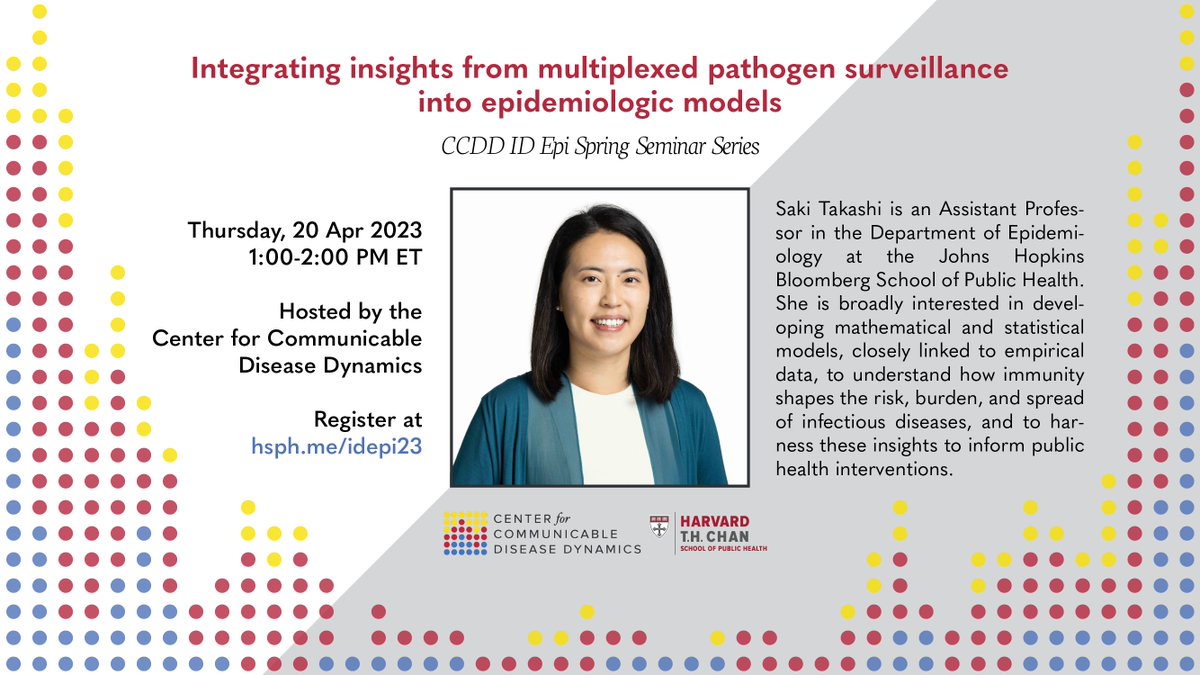 Integrating insights from multiplexed pathogen surveillance into epidemiologic models

CCDD ID Epi Spring Seminar Series

Thursday, 20 Apr 2023
1:00-2:00 PM ET

Hosted by the Center for Communicable Disease Dynamics

Register at
hsph.me/idepi23

Saki Takashi is an Assistant Professor in the Department of Epidemiology at the Johns Hopkins Bloomberg School of Public Health. She is broadly interested in developing mathematical and statistical models, closely linked to empirical data, to understand how immunity shapes the risk, burden, and spread of infectious diseases, and to harness these insights to inform public health interventions.

CENTER for COMMUNICABLE DISEASE DYNAMICS

HARVARD T.H. CHAN SCHOOL OF PUBLIC HEALTH